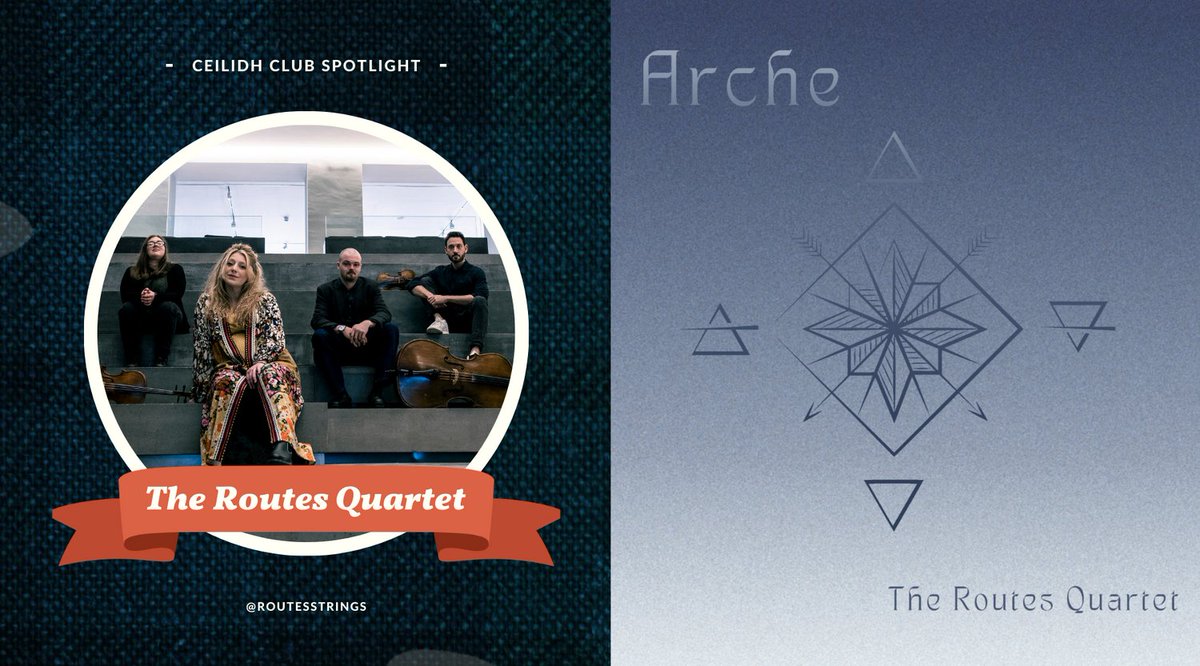 - CEILIDH CLUB SPOTLIGHT -

The Routes Quartet

@ROUTESSTRINGS

Arche

The Routes Quartet